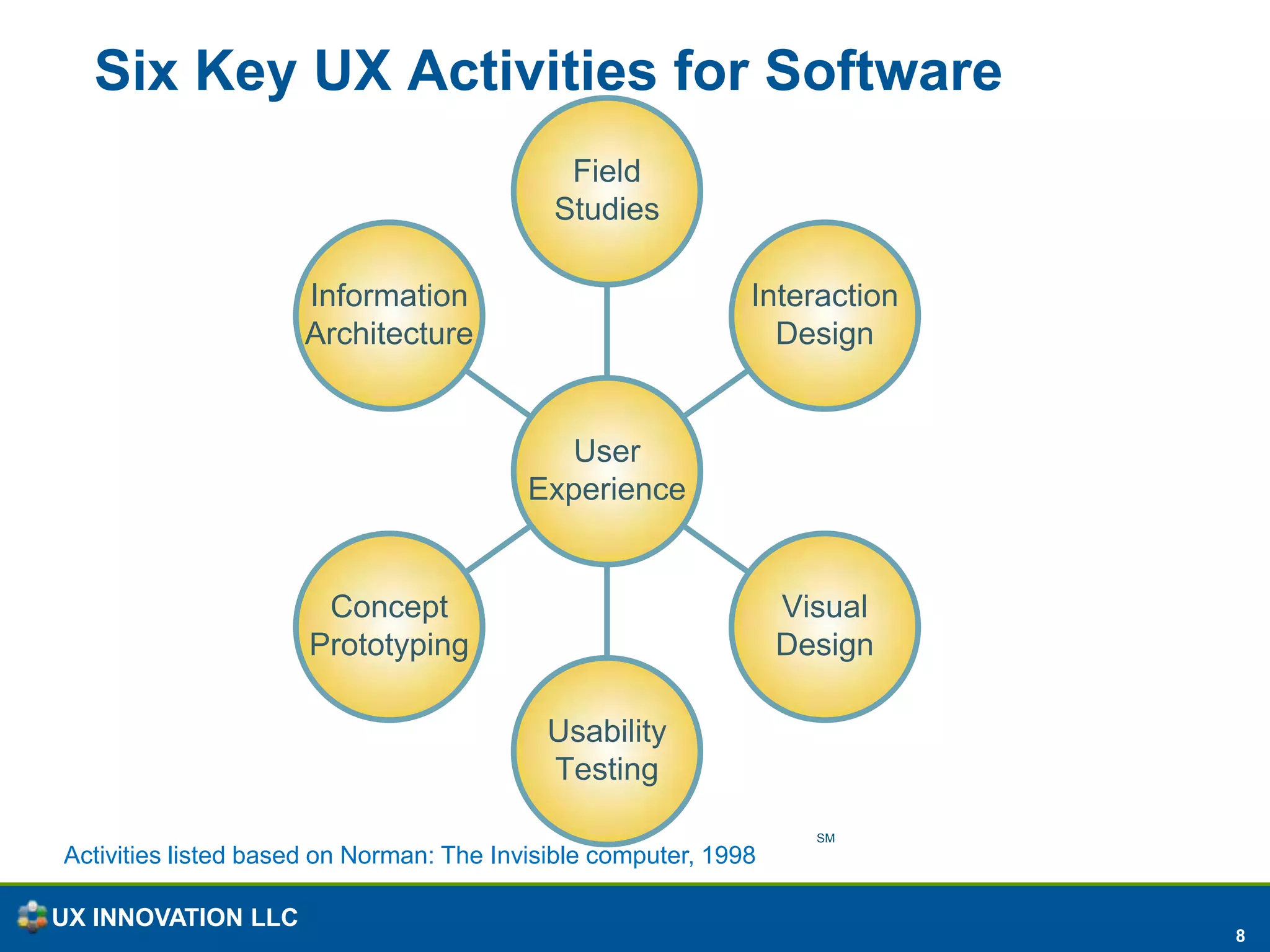 Six Key UX Activities for Software

Field Studies

Information Architecture

Interaction Design

User Experience

Concept Prototyping

Visual Design

Usability Testing

SM

Activities listed based on Norman: The Invisible computer, 1998

UX INNOVATION LLC

8